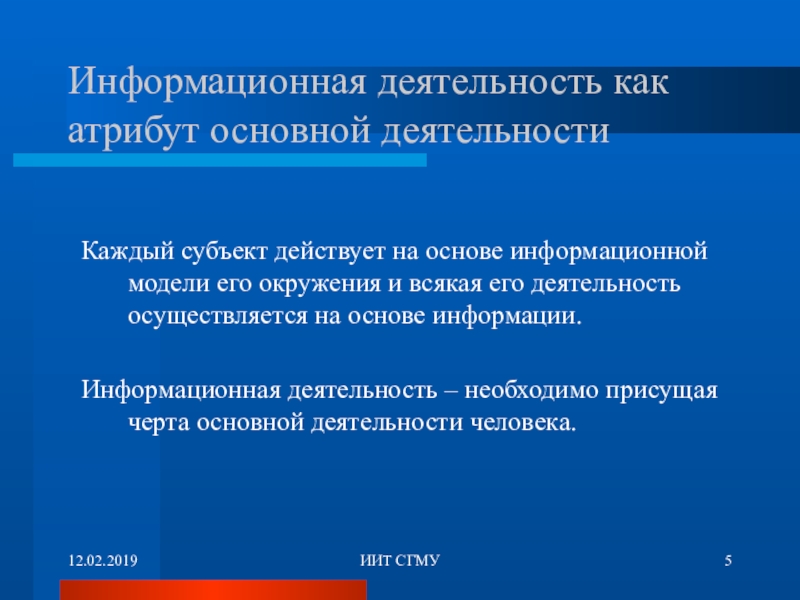 Информационная деятельность как атрибут основной деятельности

Каждый субъект действует на основе информационной модели его окружения и всякая его деятельность осуществляется на основе информации.

Информационная деятельность – необходимо присущая черта основной деятельности человека.

12.02.2019

ИИТ СГМУ

5